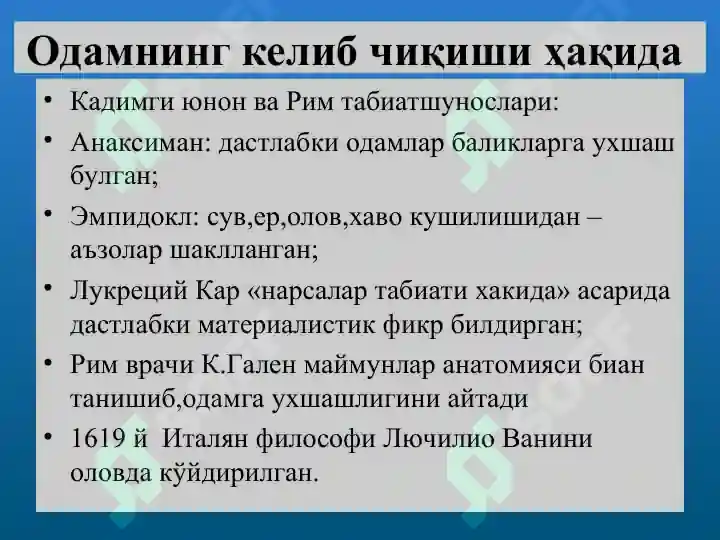 Одамнинг келиб чиқиши ҳақида

• Кадимги юнон ва Рим табиатшунослари:
• Анаксиман: дастлабки одамлар баликларга ухшаш булган;
• Эмпидокл: сув,ер,олов,хаво кушилишидан – аъзолар шаклланган;
• Лукреций Кар «нарсалар табиати хакида» асарида дастлабки материалистик фикр билдирган;
• Рим врачи К.Гален маймунлар анатомияси биан танишиб,одамга ухшашлигини айтади
• 1619 й Италян философи Лючилио Ванини оловда кўйдирилган.